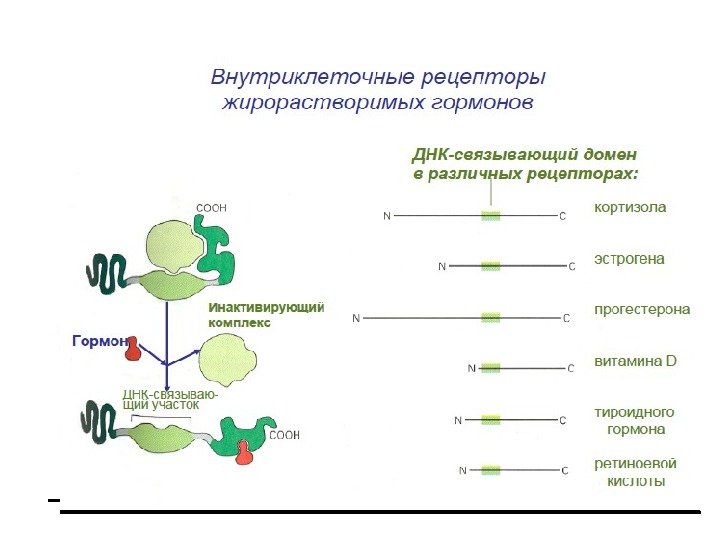 Внутриклеточные рецепторы жирорастворимых гормонов

COOH

Инактивирующий комплекс

Гормон

ДНК-связывающий участок

COOH

ДНК-связывающий домен в различных рецепторах:

N C кортизола

N C эстрогена

N C прогестерона

N C витамина D

N C тироидного гормона

N C ретиноевой кислоты